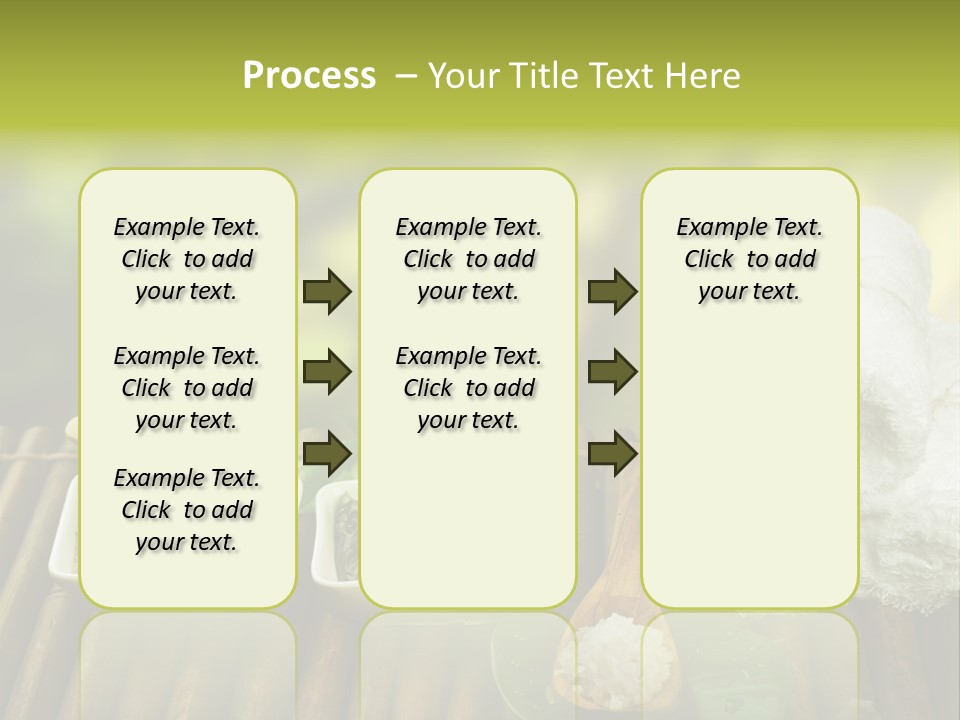 Process – Your Title Text Here

Example Text. Click to add your text.

Example Text. Click to add your text.

Example Text. Click to add your text.

Example Text. Click to add your text.

Example Text. Click to add your text.

Example Text. Click to add your text.